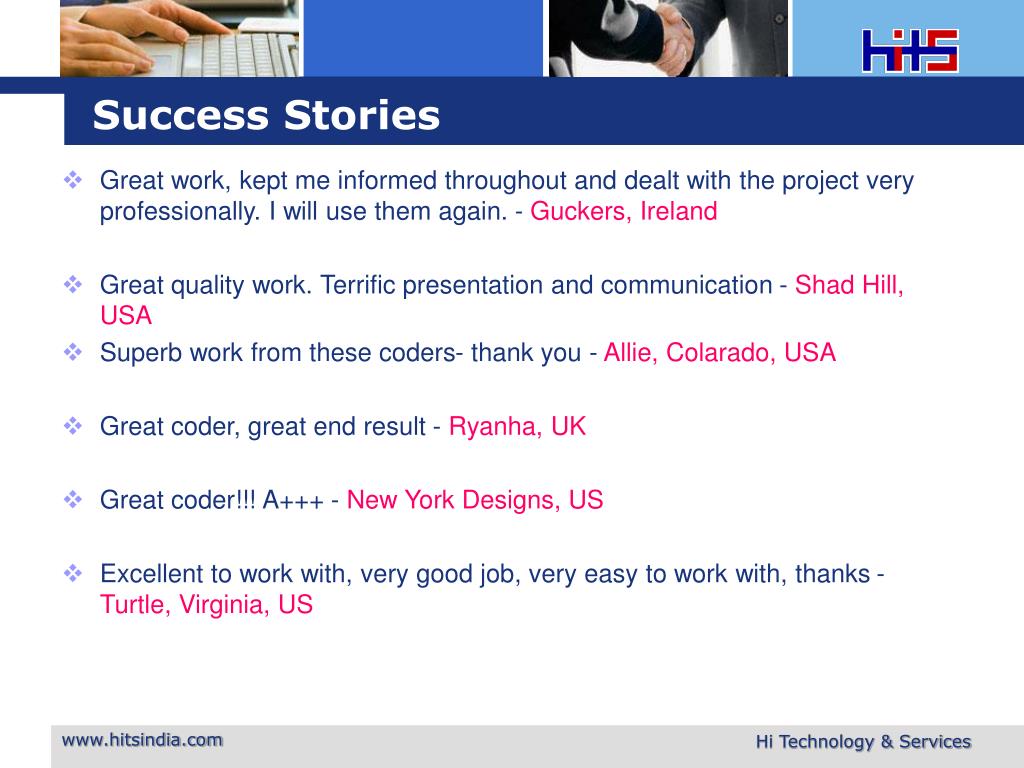 HiTS

Success Stories

❖ Great work, kept me informed throughout and dealt with the project very professionally. I will use them again. - Guckers, Ireland

❖ Great quality work. Terrific presentation and communication - Shad Hill, USA

❖ Superb work from these coders- thank you - Allie, Colarado, USA

❖ Great coder, great end result - Ryanha, UK

❖ Great coder!!! A+++ - New York Designs, US

❖ Excellent to work with, very good job, very easy to work with, thanks - Turtle, Virginia, US

www.hitsindia.com

Hi Technology & Services